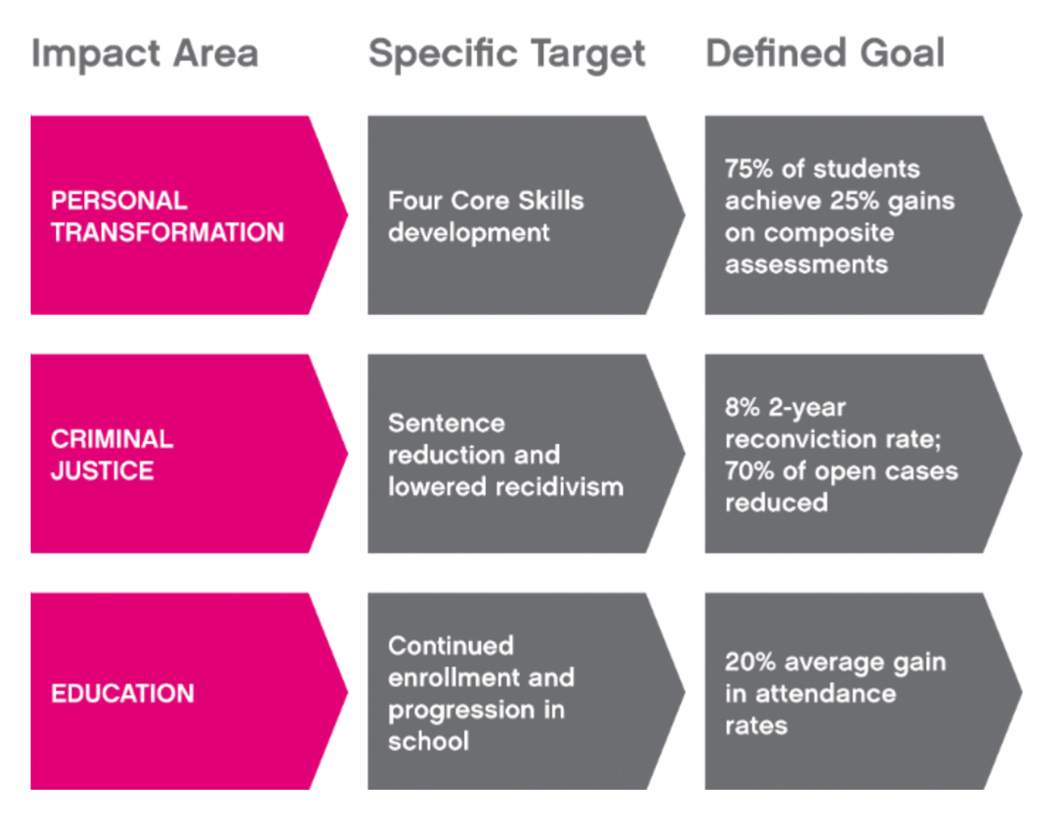 | Impact Area | Specific Target | Defined Goal |
|---|---|---|
| PERSONAL TRANSFORMATION | Four Core Skills development | 75% of students achieve 25% gains on composite assessments |
| CRIMINAL JUSTICE | Sentence reduction and lowered recidivism | 8% 2-year reconviction rate; 70% of open cases reduced |
| EDUCATION | Continued enrollment and progression in school | 20% average gain in attendance rates |